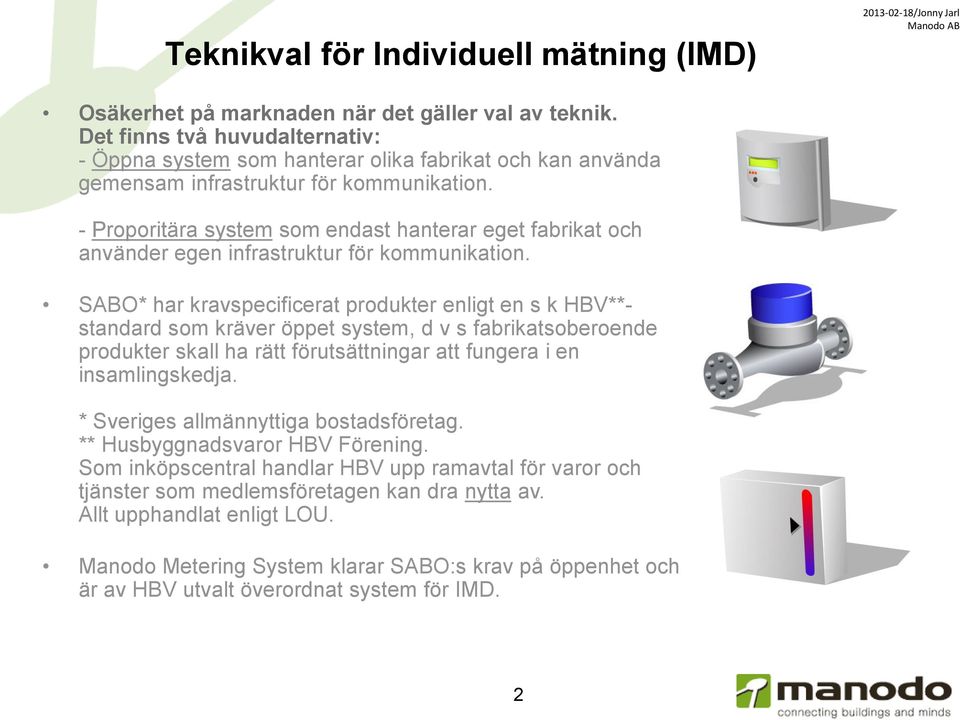 2013-02-18/Jonny Jarl
Manodo AB

Teknikval för Individuell mätning (IMD)

• Osäkerhet på marknaden när det gäller val av teknik. Det finns två huvudalternativ:
- Öppna system som hanterar olika fabrikat och kan använda gemensam infrastruktur för kommunikation.

- Proporitära system som endast hanterar eget fabrikat och använder egen infrastruktur för kommunikation.

• SABO* har kravspecificerat produkter enligt en s k HBV**-standard som kräver öppet system, d v s fabrikatsoberoende produkter skall ha rätt förutsättningar att fungera i en insamlingskedja.

* Sveriges allmännyttiga bostadsföretag.
** Husbyggnadsvaror HBV Förening.
Som inköpscentral handlar HBV upp ramavtal för varor och tjänster som medlemsföretagen kan dra nytta av.
Allt upphandlat enligt LOU.

• Manodo Metering System klarar SABO:s krav på öppenhet och är av HBV utvalt överordnat system för IMD.

2

manodo
connecting buildings and minds